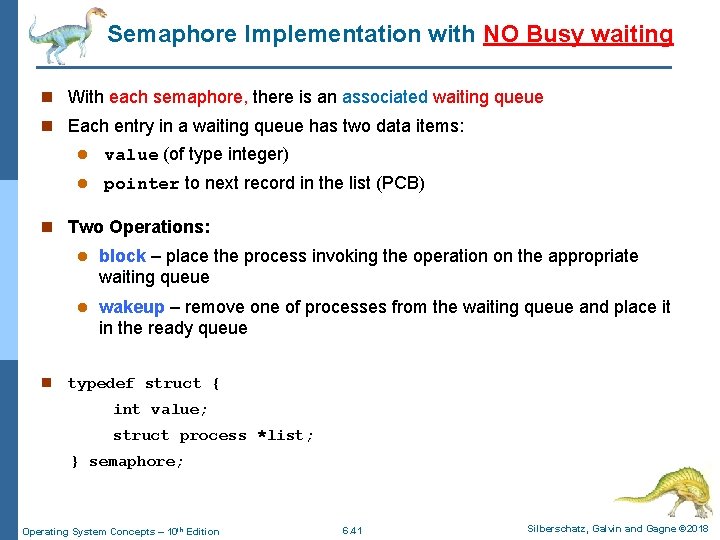 Semaphore Implementation with NO Busy waiting

With each semaphore, there is an associated waiting queue

Each entry in a waiting queue has two data items:

value (of type integer)

pointer to next record in the list (PCB)

Two Operations:

block – place the process invoking the operation on the appropriate waiting queue

wakeup – remove one of processes from the waiting queue and place it in the ready queue

typedef struct {
int value;
struct process *list;
} semaphore;

Operating System Concepts – 10th Edition

6.41

Silberschatz, Galvin and Gagne ©2018